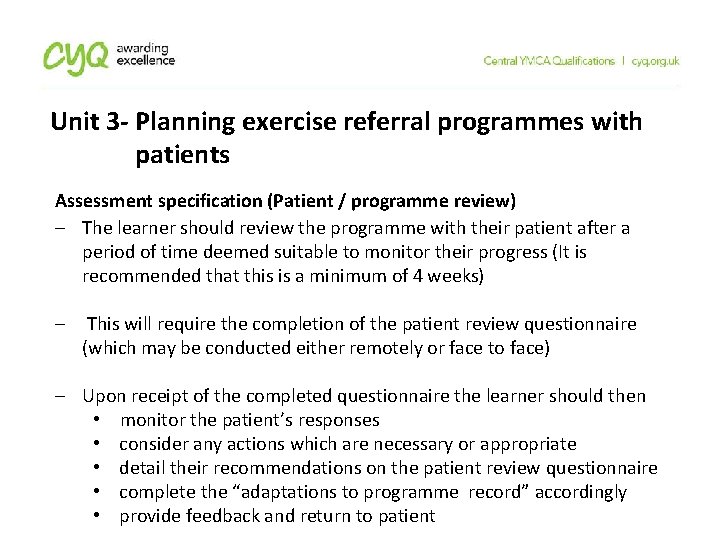 cyq awarding excellence

Central YMCA Qualifications | cyq.org.uk

Unit 3- Planning exercise referral programmes with patients

Assessment specification (Patient / programme review)

– The learner should review the programme with their patient after a period of time deemed suitable to monitor their progress (It is recommended that this is a minimum of 4 weeks)

– This will require the completion of the patient review questionnaire (which may be conducted either remotely or face to face)

– Upon receipt of the completed questionnaire the learner should then
• monitor the patient's responses
• consider any actions which are necessary or appropriate
• detail their recommendations on the patient review questionnaire
• complete the "adaptations to programme record" accordingly
• provide feedback and return to patient